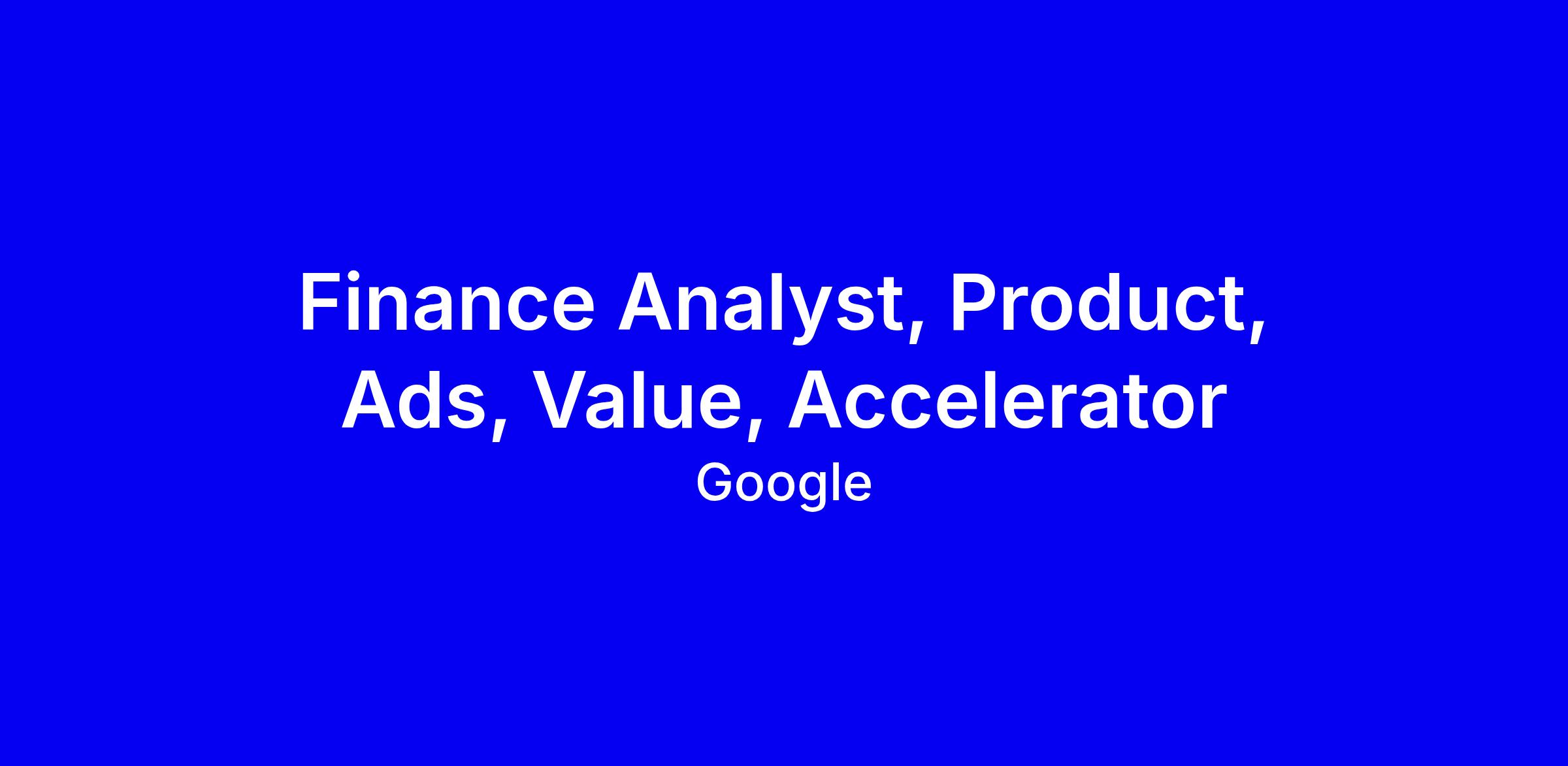 Finance Analyst, Product, Ads, Value, Accelerator

Google